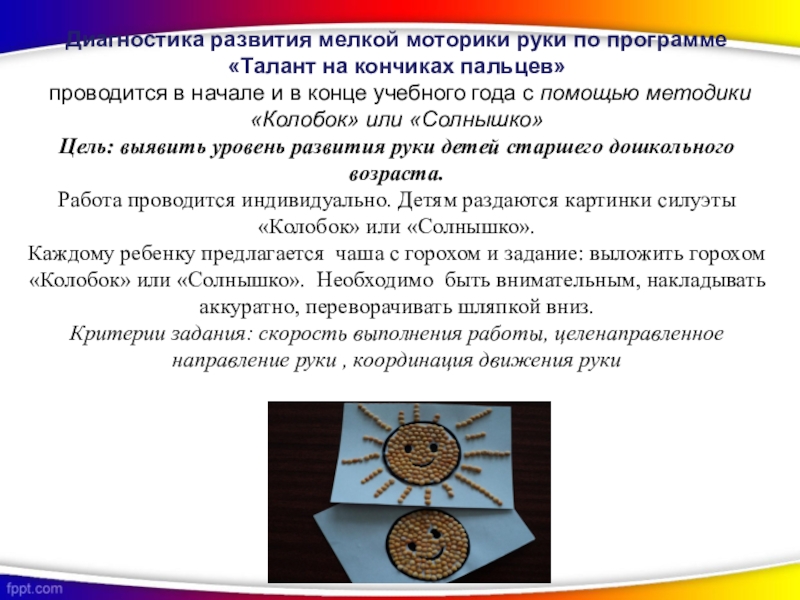 Диагностика развития мелкой моторики руки по программе «Талант на кончиках пальцев»

проводится в начале и в конце учебного года с помощью методики «Колобок» или «Солнышко»

Цель: выявить уровень развития руки детей старшего дошкольного возраста.

Работа проводится индивидуально. Детям раздаются картинки силуэты «Колобок» или «Солнышко».

Каждому ребенку предлагается чаша с горохом и задание: выложить горохом «Колобок» или «Солнышко». Необходимо быть внимательным, накладывать аккуратно, переворачивать шляпкой вниз.

Критерии задания: скорость выполнения работы, целенаправленное направление руки , координация движения руки

fppt.com